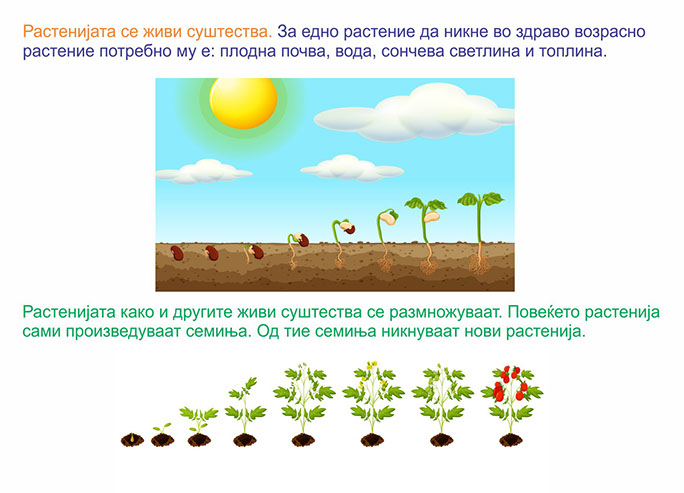 Растенијата се живи суштества. За едно растение да никне во здраво возрасно растение потребно му е: плодна почва, вода, сончева светлина и топлина.

Растенијата како и другите живи суштества се размножуваат. Повеќето растенија сами произведуваат семиња. Од тие семиња никнуваат нови растенија.